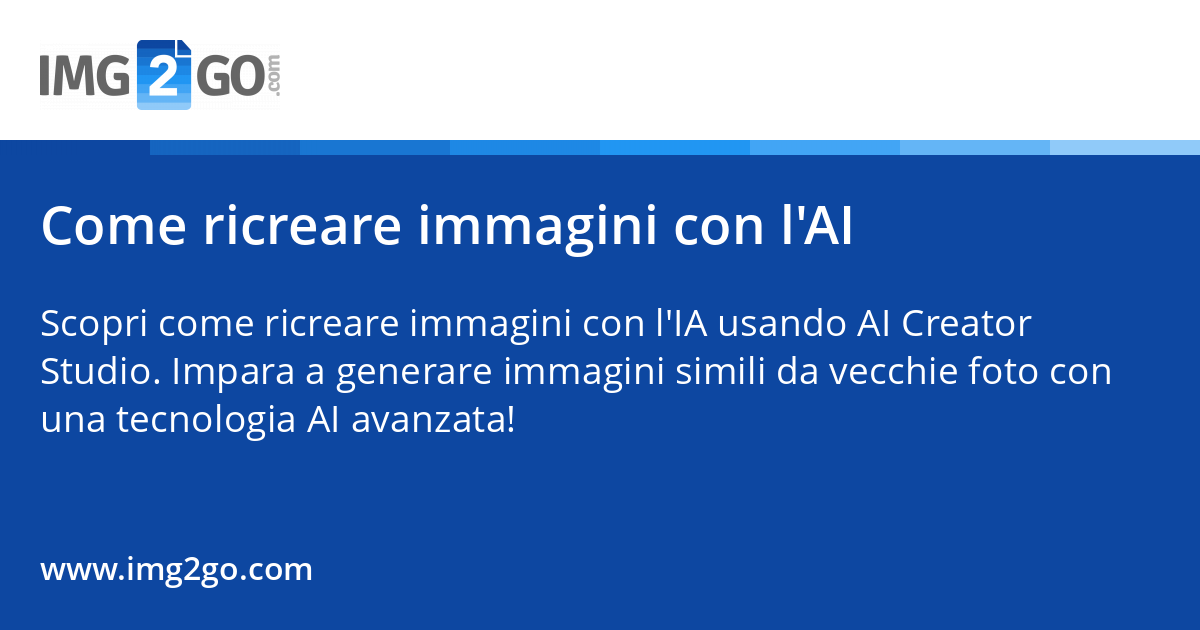 IMG2GO.com

Come ricreare immagini con l'AI

Scopri come ricreare immagini con l'IA usando AI Creator Studio. Impara a generare immagini simili da vecchie foto con una tecnologia AI avanzata!

www.img2go.com